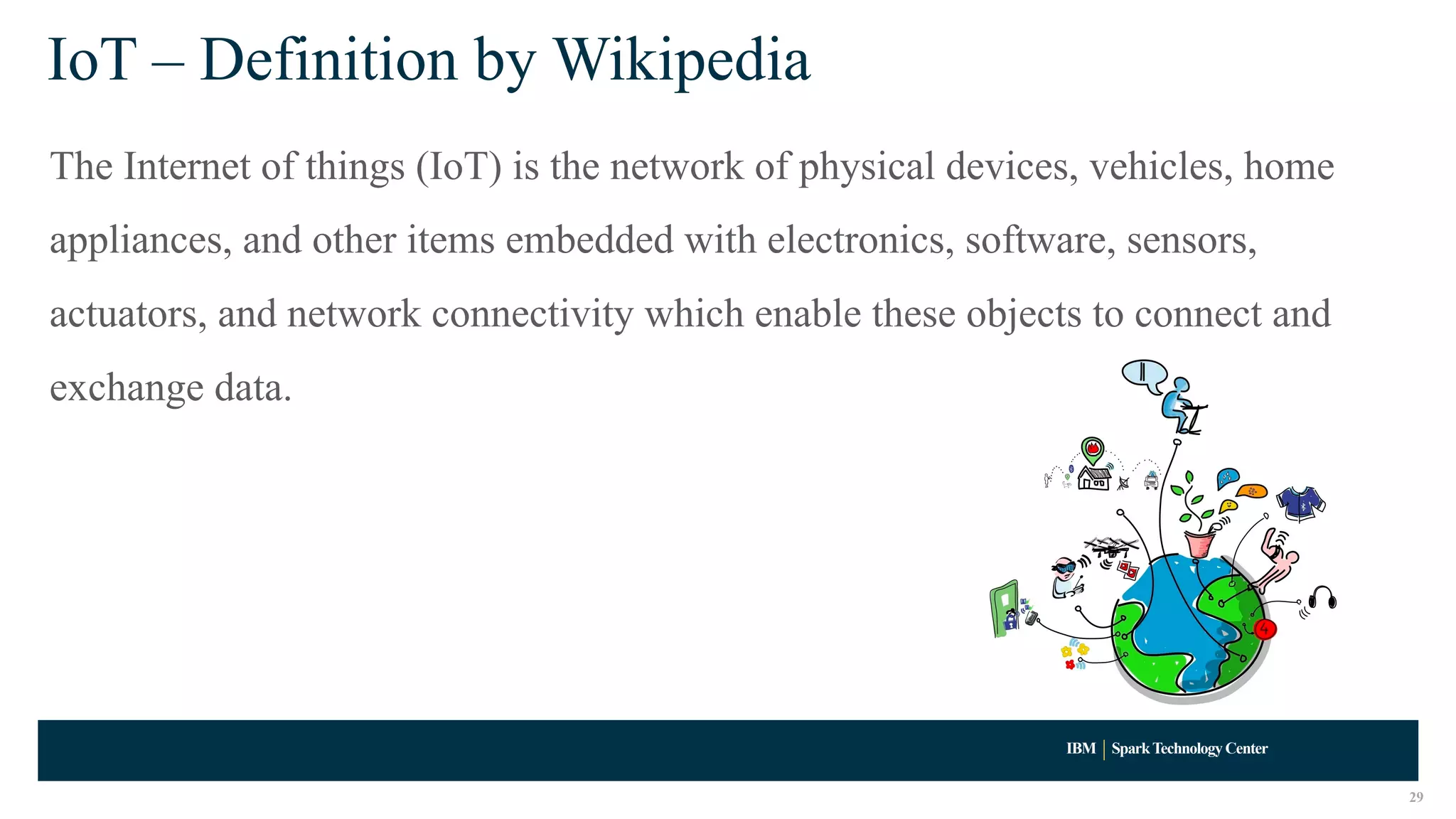 IoT – Definition by Wikipedia

The Internet of things (IoT) is the network of physical devices, vehicles, home appliances, and other items embedded with electronics, software, sensors, actuators, and network connectivity which enable these objects to connect and exchange data.

IBM | Spark Technology Center

29